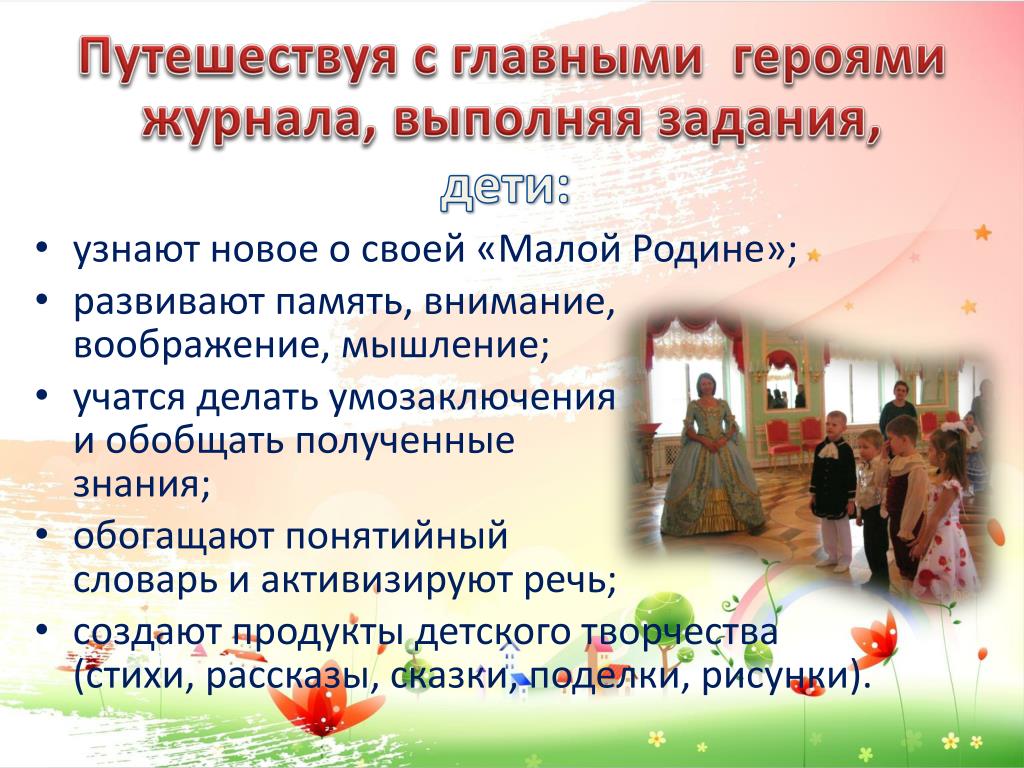 Путешествуя с главными героями журнала, выполняя задания,

дети:

• узнают новое о своей «Малой Родине»;
• развивают память, внимание, воображение, мышление;
• учатся делать умозаключения и обобщать полученные знания;
• обогащают понятийный словарь и активизируют речь;
• создают продукты детского творчества (стихи, рассказы, сказки, поделки, рисунки).